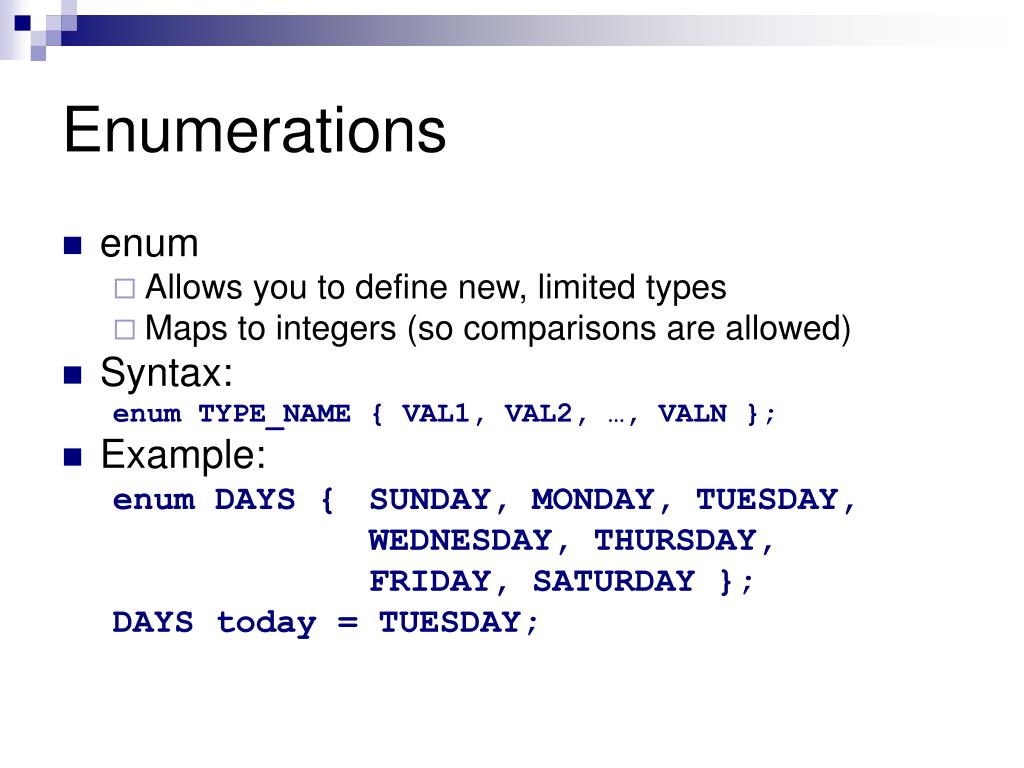 Enumerations

enum

Allows you to define new, limited types

Maps to integers (so comparisons are allowed)

Syntax:

enum TYPE_NAME { VAL1, VAL2, …, VALN };

Example:

enum DAYS { SUNDAY, MONDAY, TUESDAY,
WEDNESDAY, THURSDAY,
FRIDAY, SATURDAY };
DAYS today = TUESDAY;